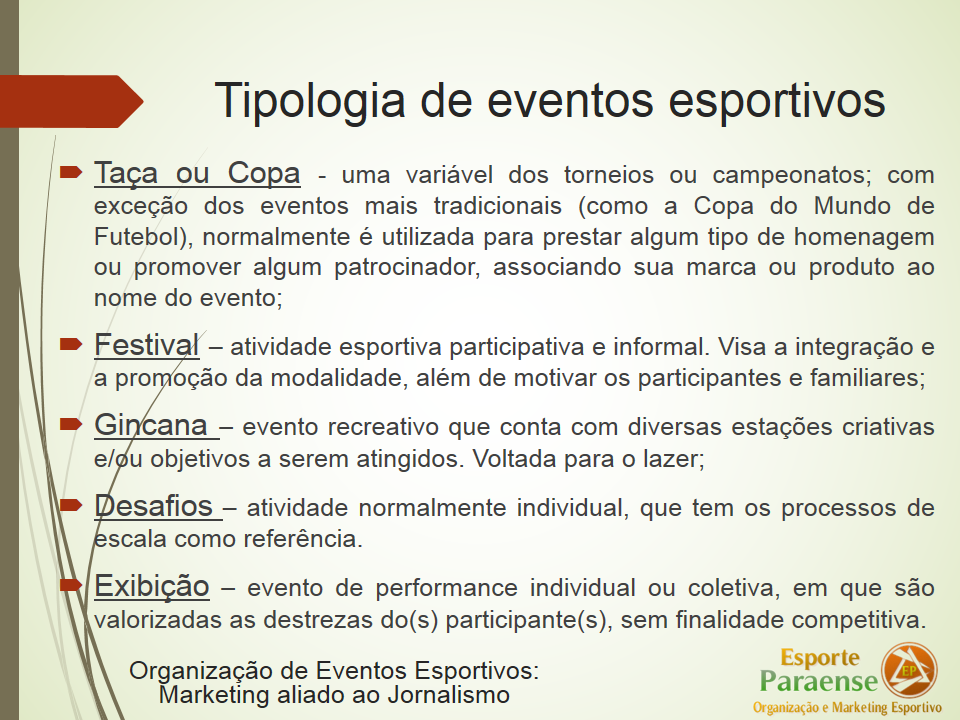 Tipologia de eventos esportivos

Taça ou Copa - uma variável dos torneios ou campeonatos; com exceção dos eventos mais tradicionais (como a Copa do Mundo de Futebol), normalmente é utilizada para prestar algum tipo de homenagem ou promover algum patrocinador, associando sua marca ou produto ao nome do evento;

Festival – atividade esportiva participativa e informal. Visa a integração e a promoção da modalidade, além de motivar os participantes e familiares;

Gincana – evento recreativo que conta com diversas estações criativas e/ou objetivos a serem atingidos. Voltada para o lazer;

Desafios – atividade normalmente individual, que tem os processos de escala como referência.

Exibição – evento de performance individual ou coletiva, em que são valorizadas as destrezas do(s) participante(s), sem finalidade competitiva.

Organização de Eventos Esportivos: Marketing aliado ao Jornalismo

Esporte Paraense
EP
Organização e Marketing Esportivo